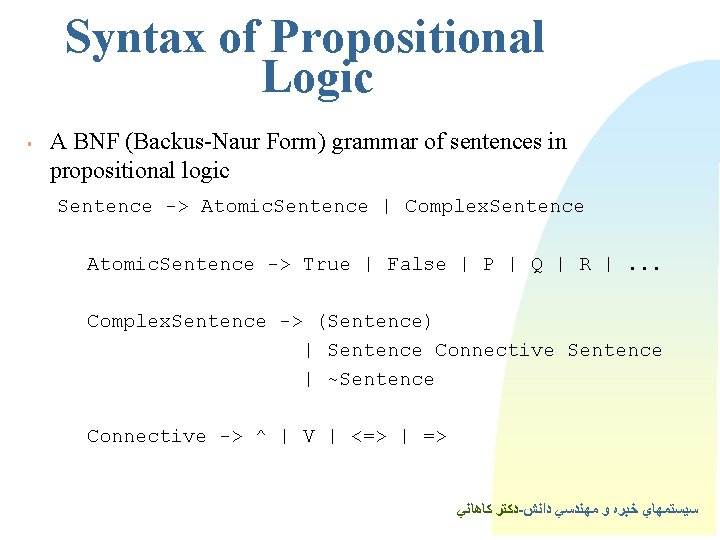 Syntax of Propositional Logic

▪ A BNF (Backus-Naur Form) grammar of sentences in propositional logic

Sentence -> AtomicSentence | ComplexSentence

AtomicSentence -> True | False | P | Q | R | ...

ComplexSentence -> (Sentence)
| Sentence Connective Sentence
| ~Sentence

Connective -> ^ | V | <=> | =>

سيستمهاي خبره و مهندسي دانش-دكتر كاهاني